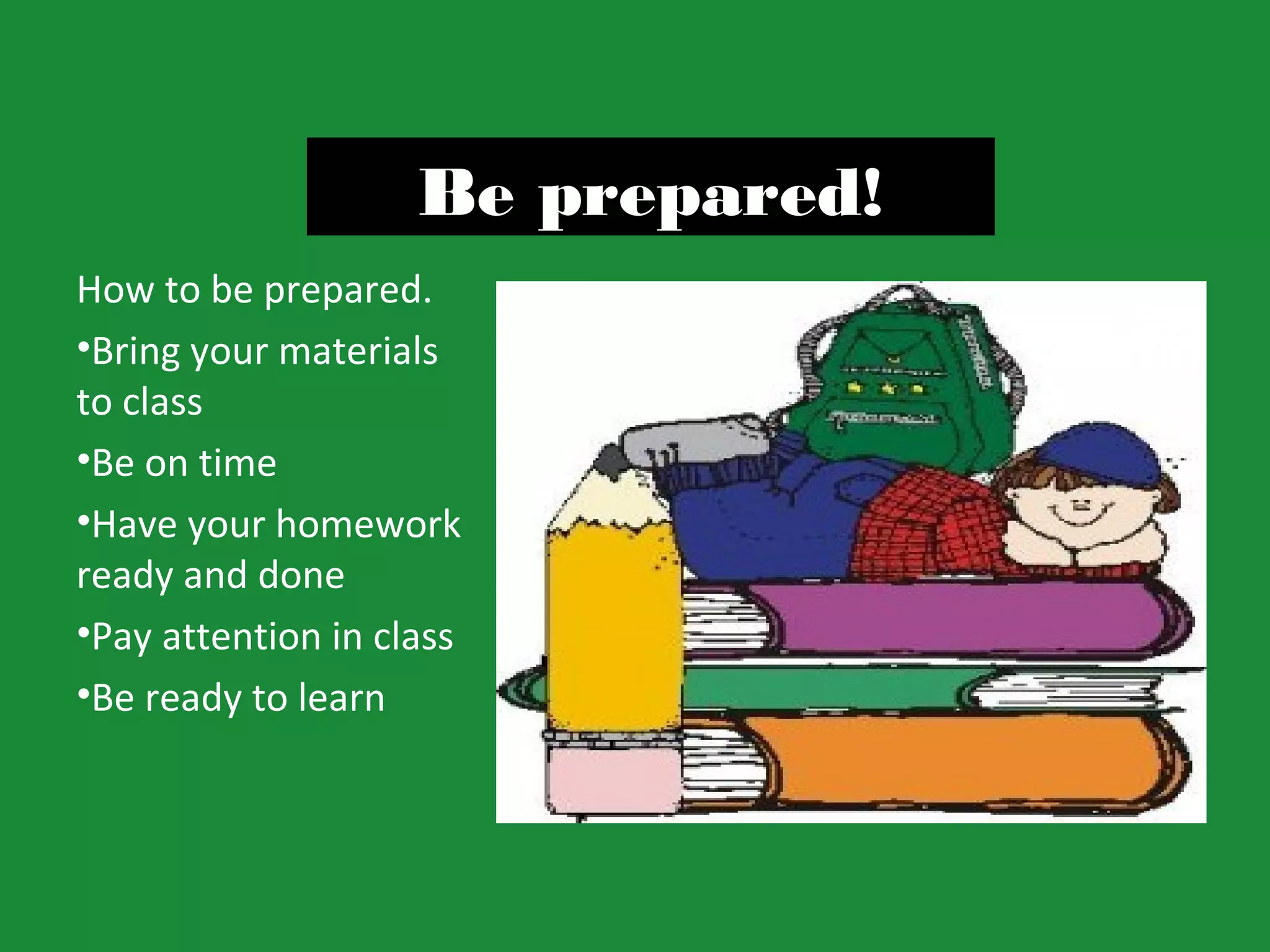 Be prepared!

How to be prepared.

•Bring your materials to class

•Be on time

•Have your homework ready and done

•Pay attention in class

•Be ready to learn